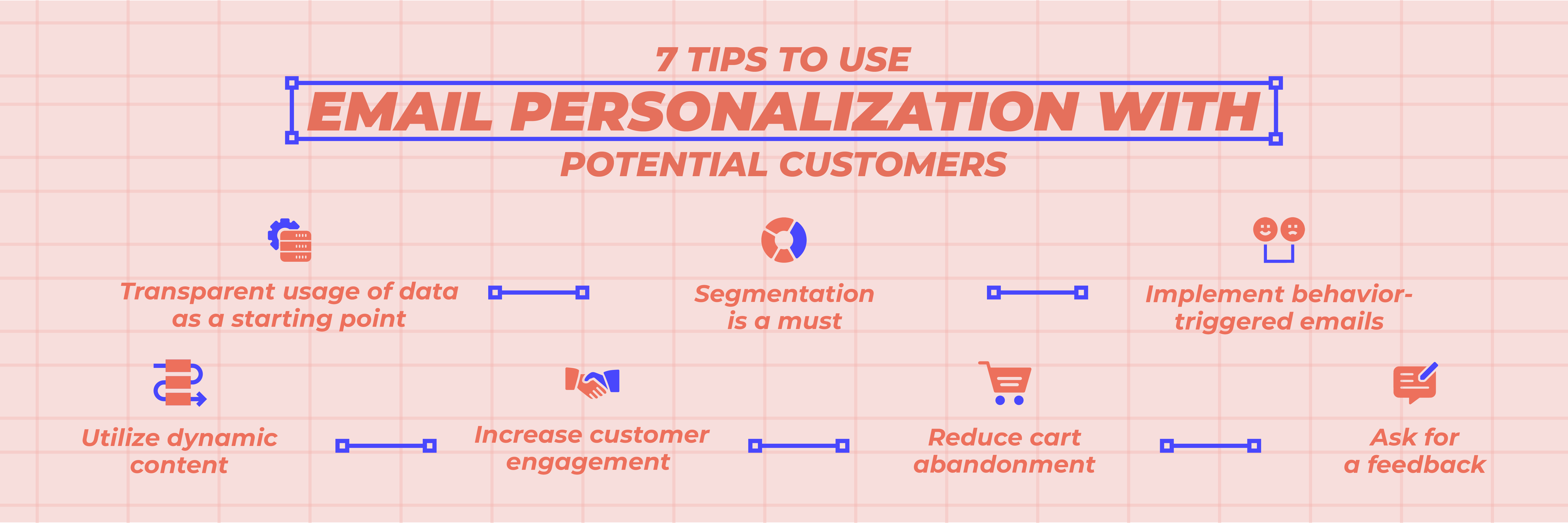 7 TIPS TO USE
EMAIL PERSONALIZATION WITH
POTENTIAL CUSTOMERS

Transparent usage of data as a starting point

Segmentation is a must

Implement behavior-triggered emails

Utilize dynamic content

Increase customer engagement

Reduce cart abandonment

Ask for a feedback